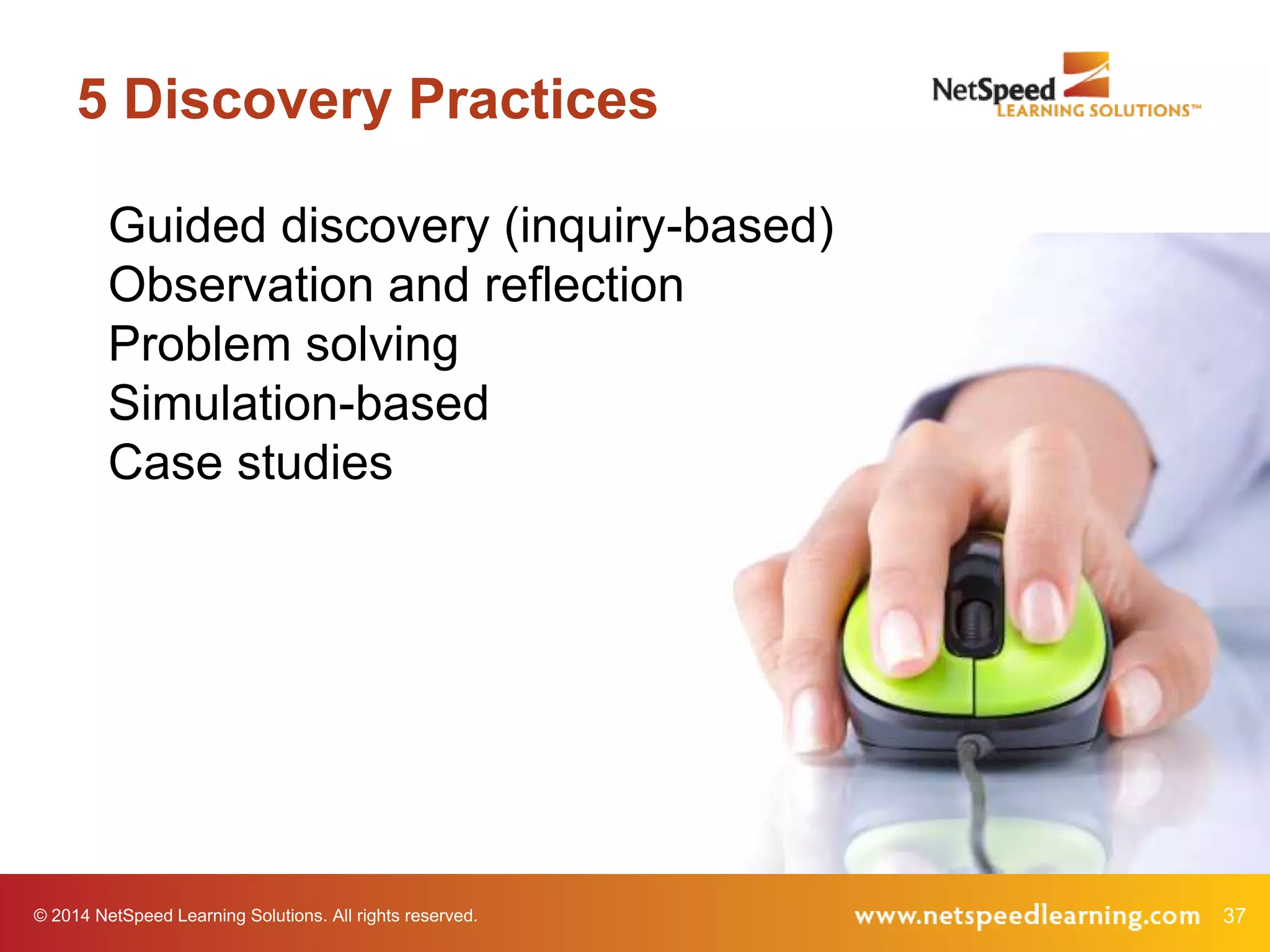 5 Discovery Practices

NetSpeed LEARNING SOLUTIONS™

Guided discovery (inquiry-based)
Observation and reflection
Problem solving
Simulation-based
Case studies

© 2014 NetSpeed Learning Solutions. All rights reserved.

www.netspeedlearning.com 37